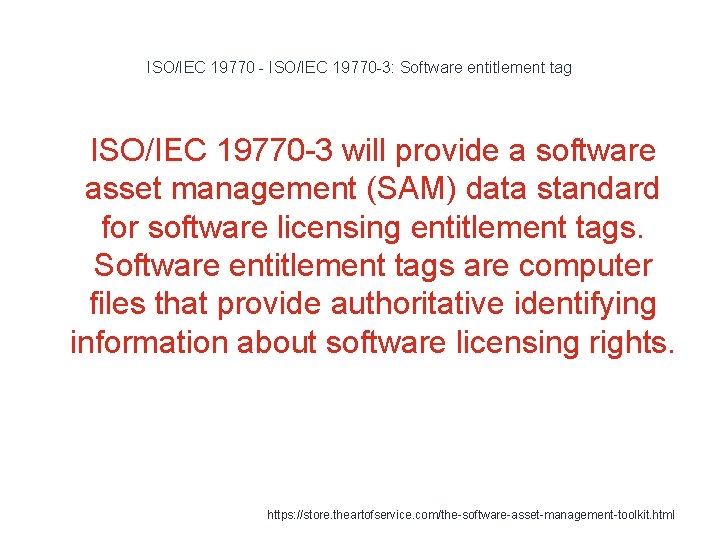 ISO/IEC 19770 - ISO/IEC 19770-3: Software entitlement tag

ISO/IEC 19770-3 will provide a software asset management (SAM) data standard for software licensing entitlement tags. Software entitlement tags are computer files that provide authoritative identifying information about software licensing rights.

https://store.theartofservice.com/the-software-asset-management-toolkit.html